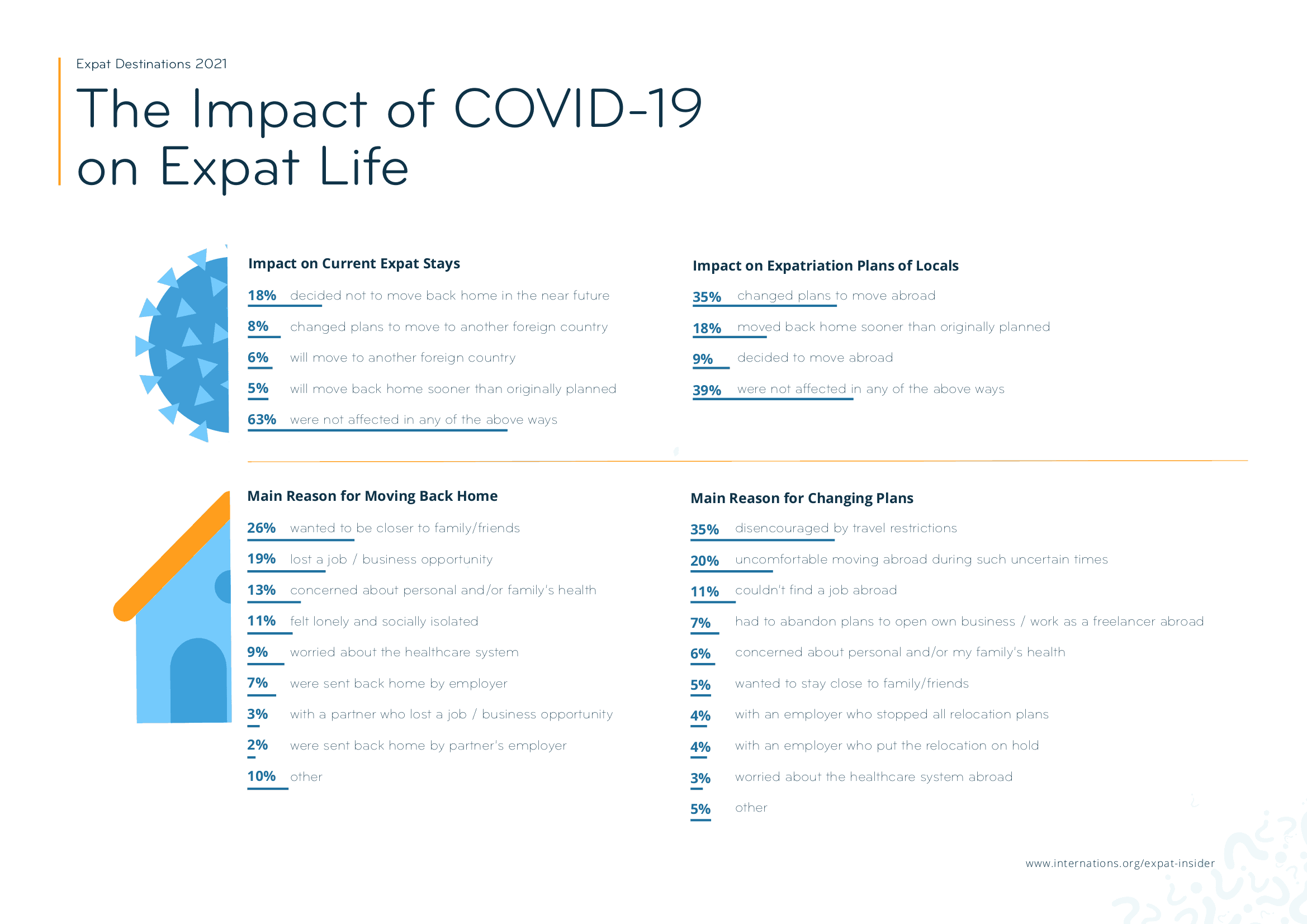 Expat Destinations 2021

The Impact of COVID-19 on Expat Life

Impact on Current Expat Stays

18% decided not to move back home in the near future

8% changed plans to move to another foreign country

6% will move to another foreign country

5% will move back home sooner than originally planned

63% were not affected in any of the above ways

Impact on Expatriation Plans of Locals

35% changed plans to move abroad

18% moved back home sooner than originally planned

9% decided to move abroad

39% were not affected in any of the above ways

Main Reason for Moving Back Home

26% wanted to be closer to family/friends

19% lost a job / business opportunity

13% concerned about personal and/or family's health

11% felt lonely and socially isolated

9% worried about the healthcare system

7% were sent back home by employer

3% with a partner who lost a job / business opportunity

2% were sent back home by partner's employer

10% other

Main Reason for Changing Plans

35% disencouraged by travel restrictions

20% uncomfortable moving abroad during such uncertain times

11% couldn't find a job abroad

7% had to abandon plans to open own business / work as a freelancer abroad

6% concerned about personal and/or my family's health

5% wanted to stay close to family/friends

4% with an employer who stopped all relocation plans

4% with an employer who put the relocation on hold

3% worried about the healthcare system abroad

5% other

www.internations.org/expat-insider